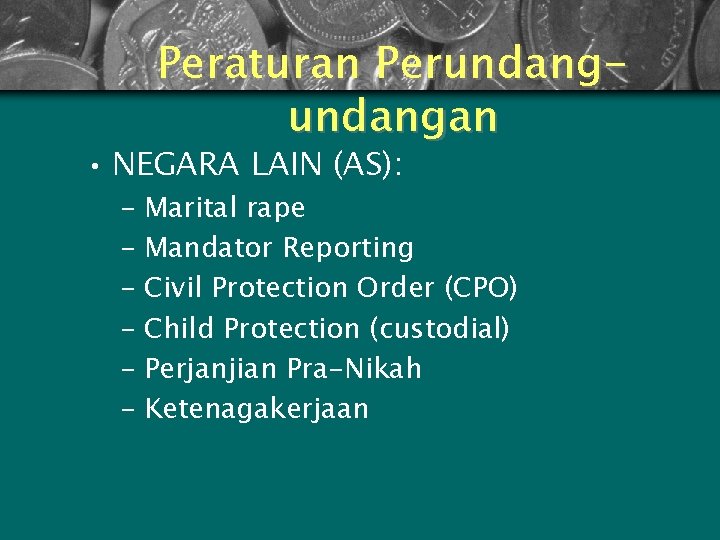 Peraturan Perundang-undangan

• NEGARA LAIN (AS):
– Marital rape
– Mandator Reporting
– Civil Protection Order (CPO)
– Child Protection (custodial)
– Perjanjian Pra-Nikah
– Ketenagakerjaan